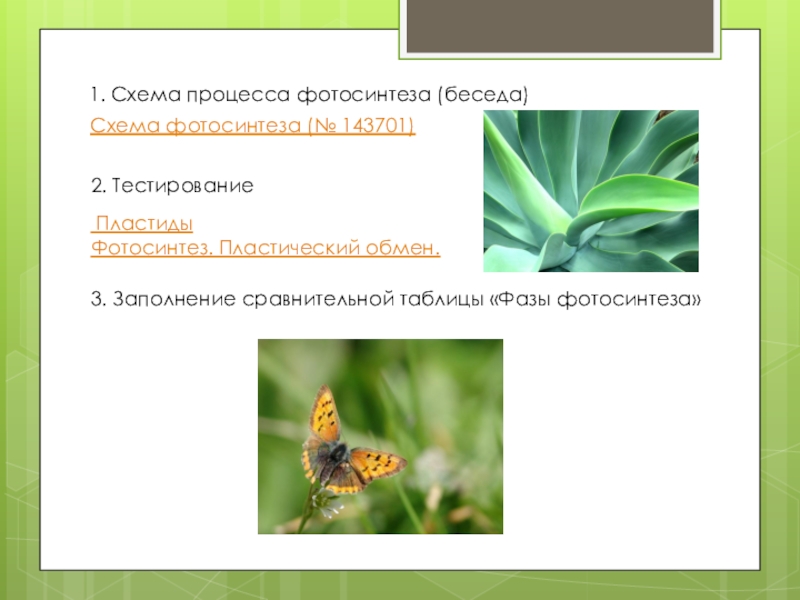 1. Схема процесса фотосинтеза (беседа)

Схема фотосинтеза (№ 143701)

2. Тестирование

Пластиды
Фотосинтез. Пластический обмен.

3. Заполнение сравнительной таблицы «Фазы фотосинтеза»